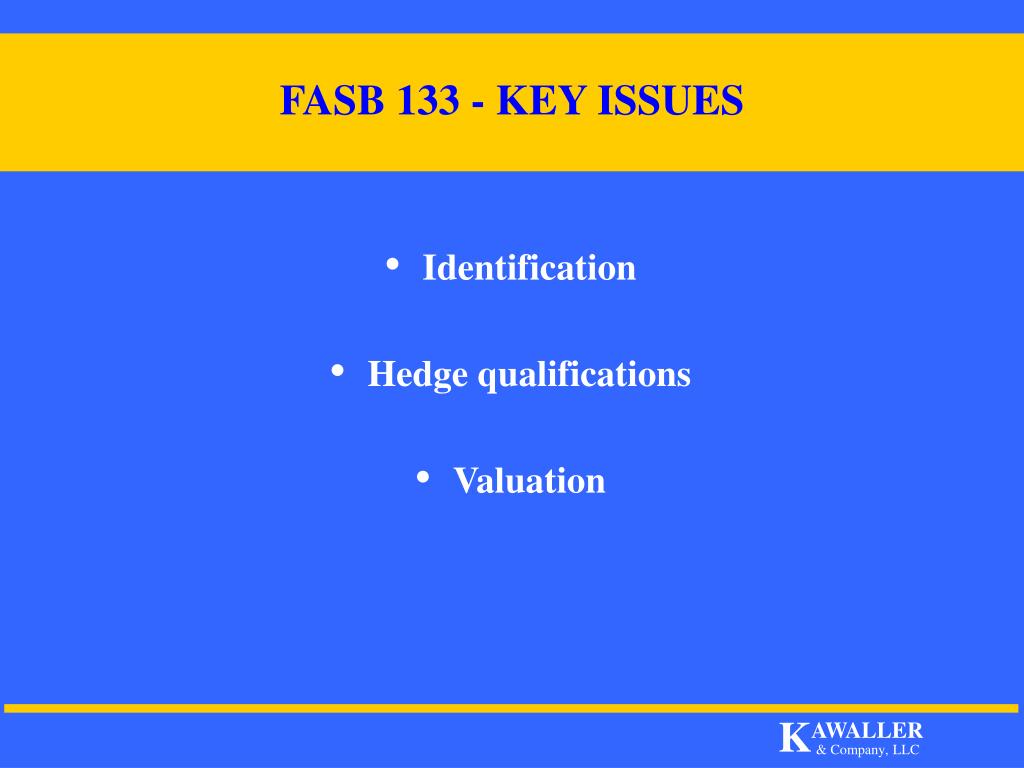 FASB 133 - KEY ISSUES

• Identification

• Hedge qualifications

• Valuation

KAWALLER & Company, LLC